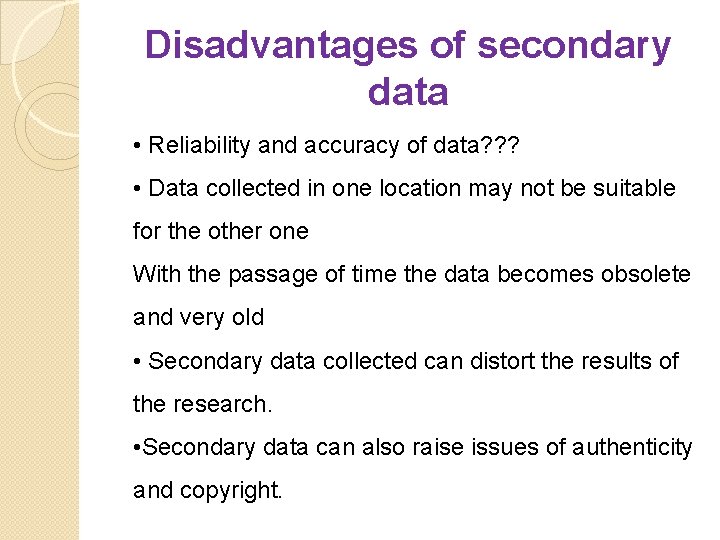 Disadvantages of secondary data

• Reliability and accuracy of data???

• Data collected in one location may not be suitable for the other one

With the passage of time the data becomes obsolete and very old

• Secondary data collected can distort the results of the research.

•Secondary data can also raise issues of authenticity and copyright.